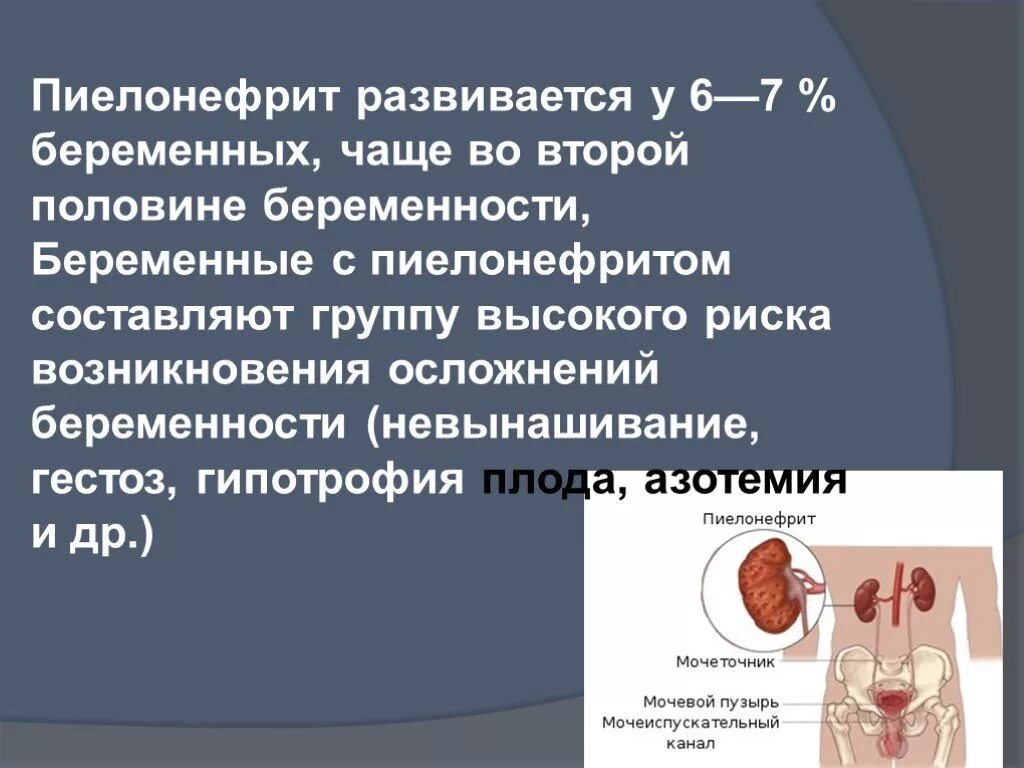 Пиелонефрит развивается у 6—7 % беременных, чаще во второй половине беременности, Беременные с пиелонефритом составляют группу высокого риска возникновения осложнений беременности (невынашивание, гестоз, гипотрофия плода, азотемия и др.)

Пиелонефрит

Мочеточник

Мочевой пузырь
Мочеиспускательный канал